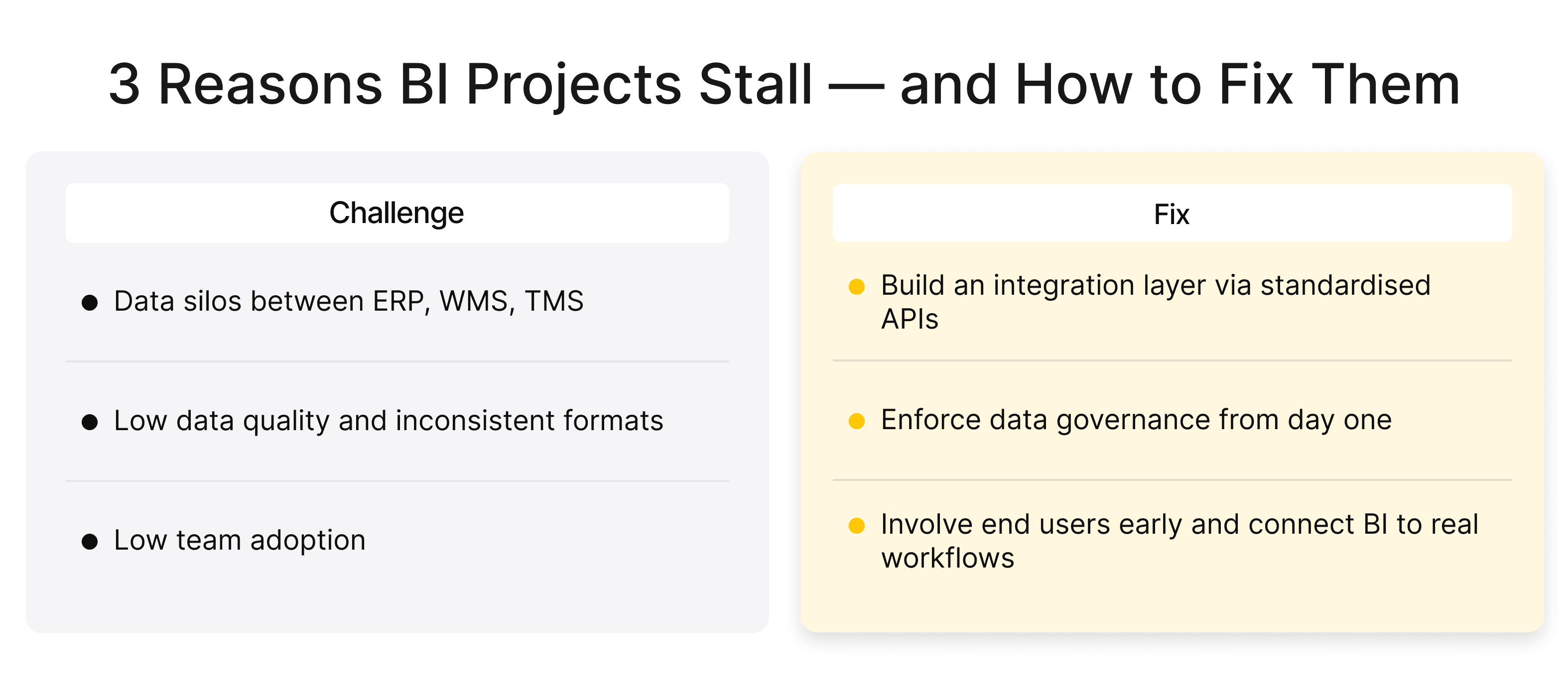 3 Reasons BI Projects Stall — and How to Fix Them

Challenge

- Data silos between ERP, WMS, TMS
- Low data quality and inconsistent formats
- Low team adoption

Fix

- Build an integration layer via standardised APIs
- Enforce data governance from day one
- Involve end users early and connect BI to real workflows